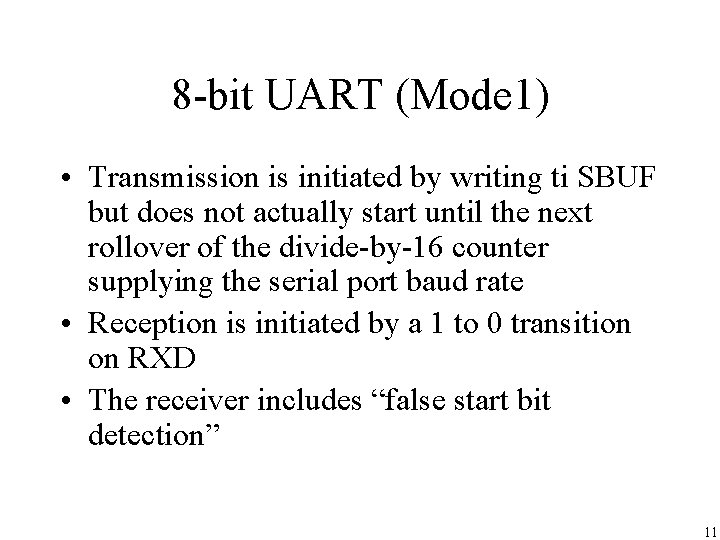 8-bit UART (Mode1)

• Transmission is initiated by writing ti SBUF but does not actually start until the next rollover of the divide-by-16 counter supplying the serial port baud rate

• Reception is initiated by a 1 to 0 transition on RXD

• The receiver includes “false start bit detection”

11